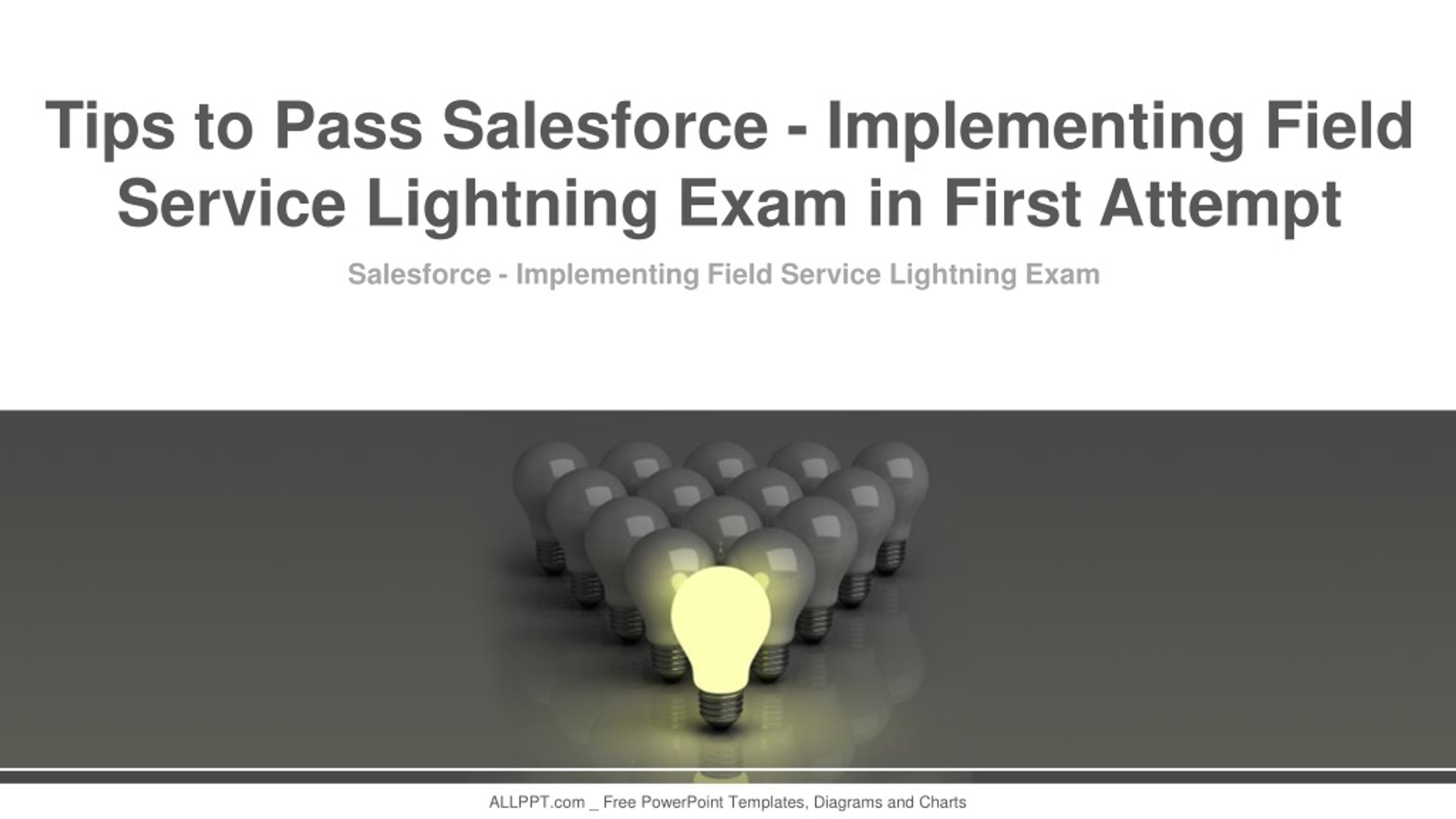 Tips to Pass Salesforce - Implementing Field Service Lightning Exam in First Attempt

Salesforce - Implementing Field Service Lightning Exam

ALLPPT.com _ Free PowerPoint Templates, Diagrams and Charts